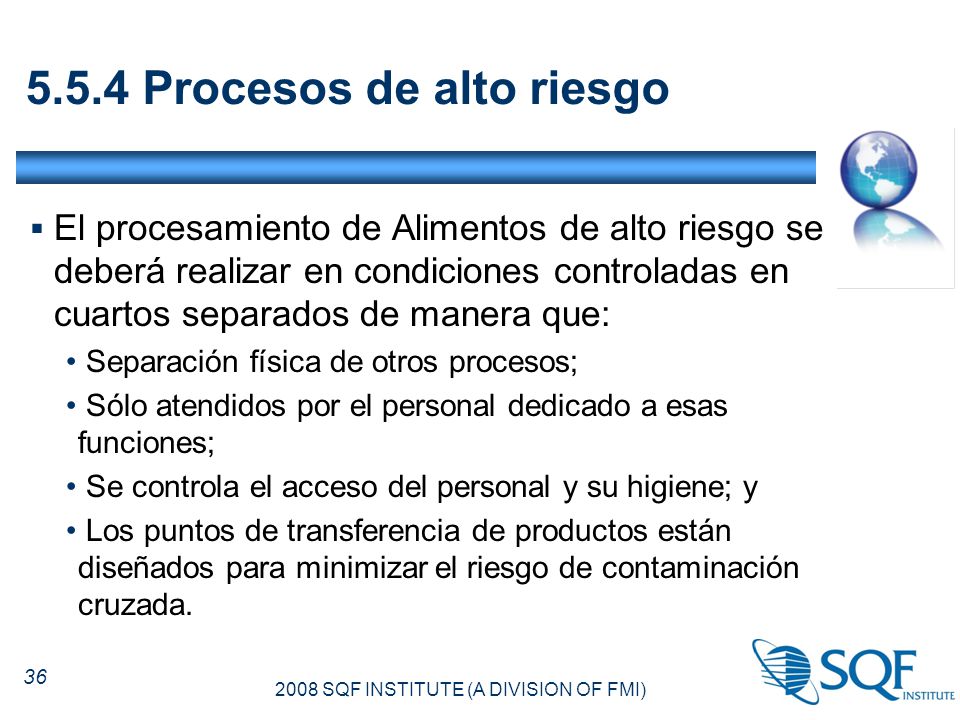 5.5.4 Procesos de alto riesgo

▪ El procesamiento de Alimentos de alto riesgo se deberá realizar en condiciones controladas en cuartos separados de manera que:

• Separación física de otros procesos;

• Sólo atendidos por el personal dedicado a esas funciones;

• Se controla el acceso del personal y su higiene; y

• Los puntos de transferencia de productos están diseñados para minimizar el riesgo de contaminación cruzada.

36

2008 SQF INSTITUTE (A DIVISION OF FMI)

SQF INSTITUTE